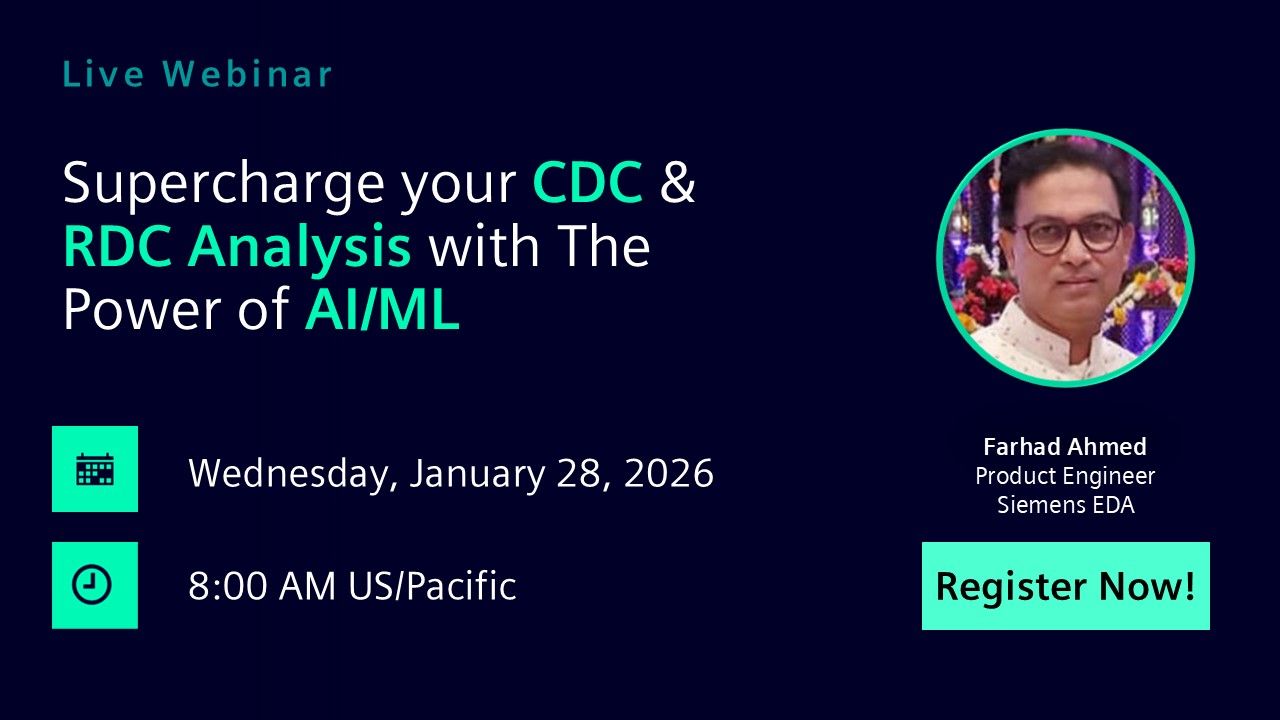 Live Webinar

Supercharge your CDC & RDC Analysis with The Power of AI/ML

Wednesday, January 28, 2026

8:00 AM US/Pacific

Farhad Ahmed
Product Engineer
Siemens EDA

Register Now!